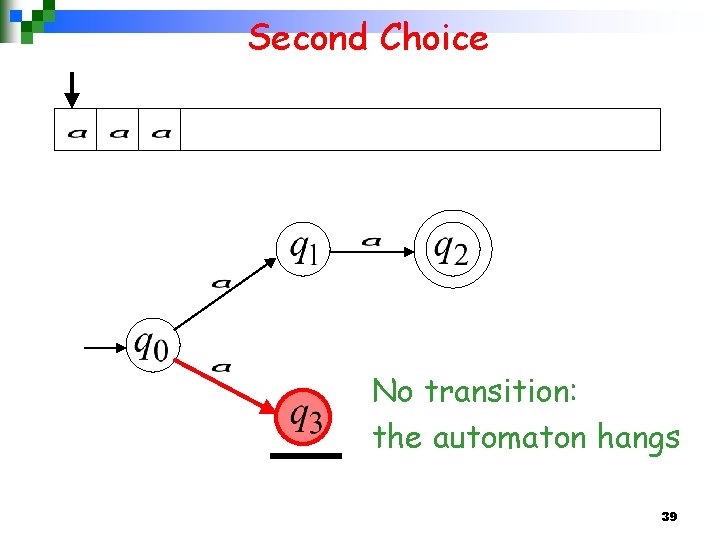 Second Choice

$a$ $a$ $a$

$q_1$ $a$ $q_2$

$a$

$q_0$

$a$

$q_3$

No transition:
the automaton hangs

39